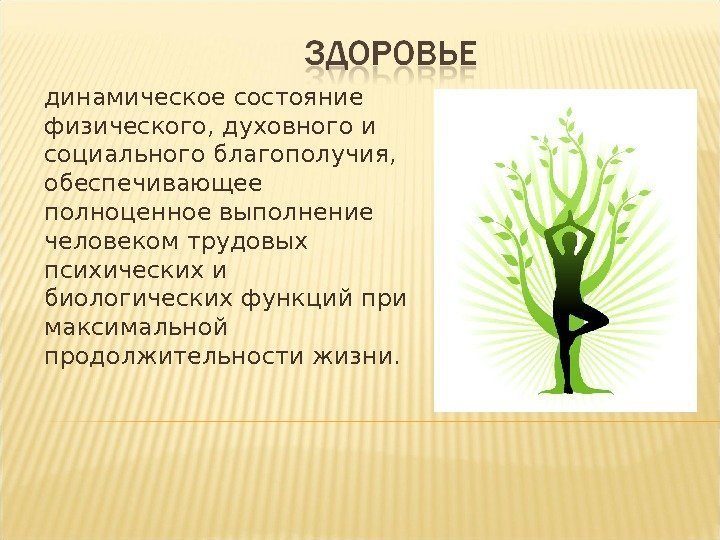 ЗДОРОВЬЕ

динамическое состояние физического, духовного и социального благополучия, обеспечивающее полноценное выполнение человеком трудовых психических и биологических функций при максимальной продолжительности жизни.